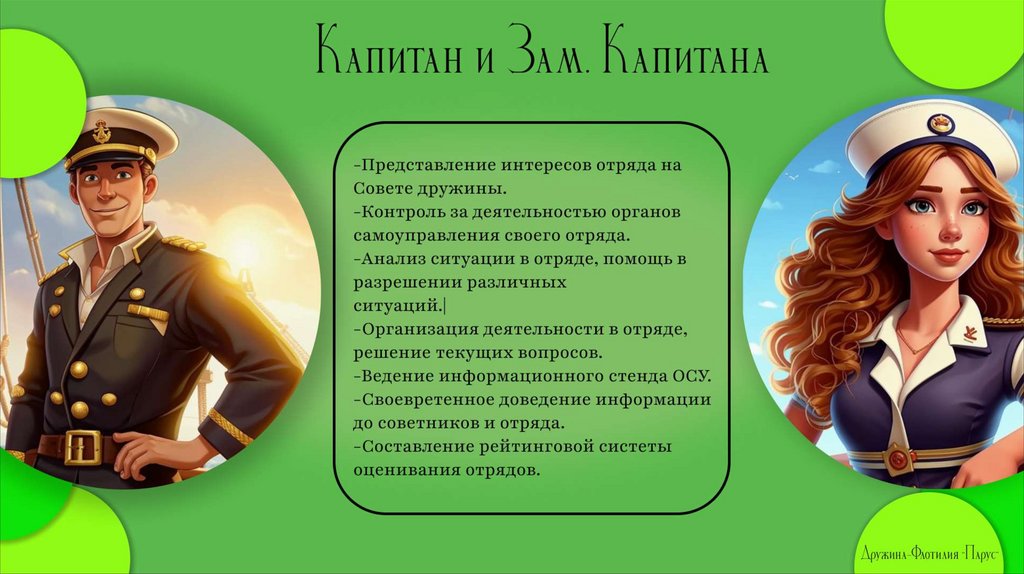 Капитан и Зам. Капитана

-Представление интересов отряда на Совете дружины.
-Контроль за деятельностью органов самоуправления своего отряда.
-Анализ ситуации в отряде, помощь в разрешении различных ситуаций.|
-Организация деятельности в отряде, решение текущих вопросов.
-Ведение информационного стенда ОСУ.
-Своевретенное доведение информации до советников и отряда.
-Составление рейтинговой систеты оценивания отрядов.

Дружина-Флотилия "Парус"